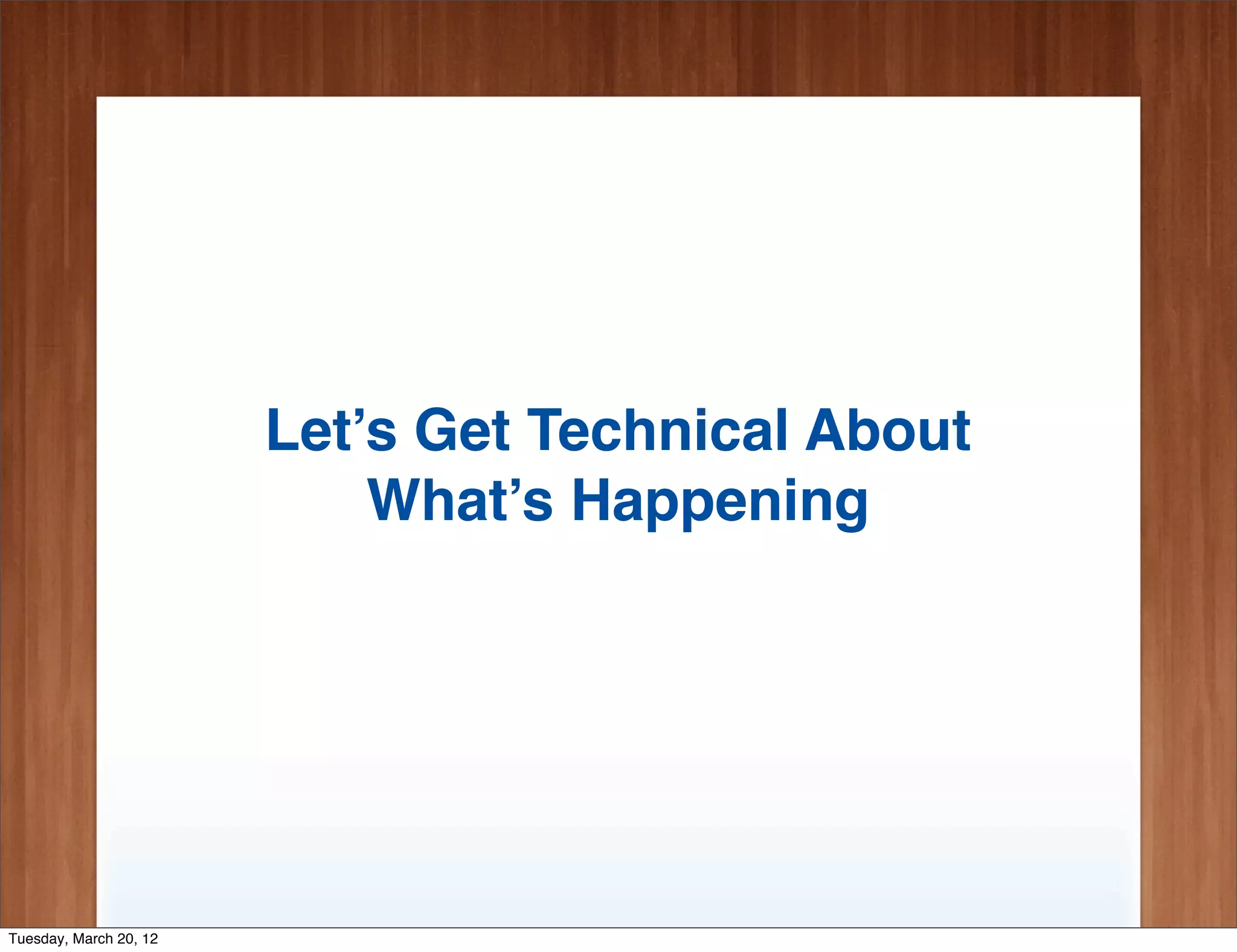 Let’s Get Technical About What’s Happening

Tuesday, March 20, 12